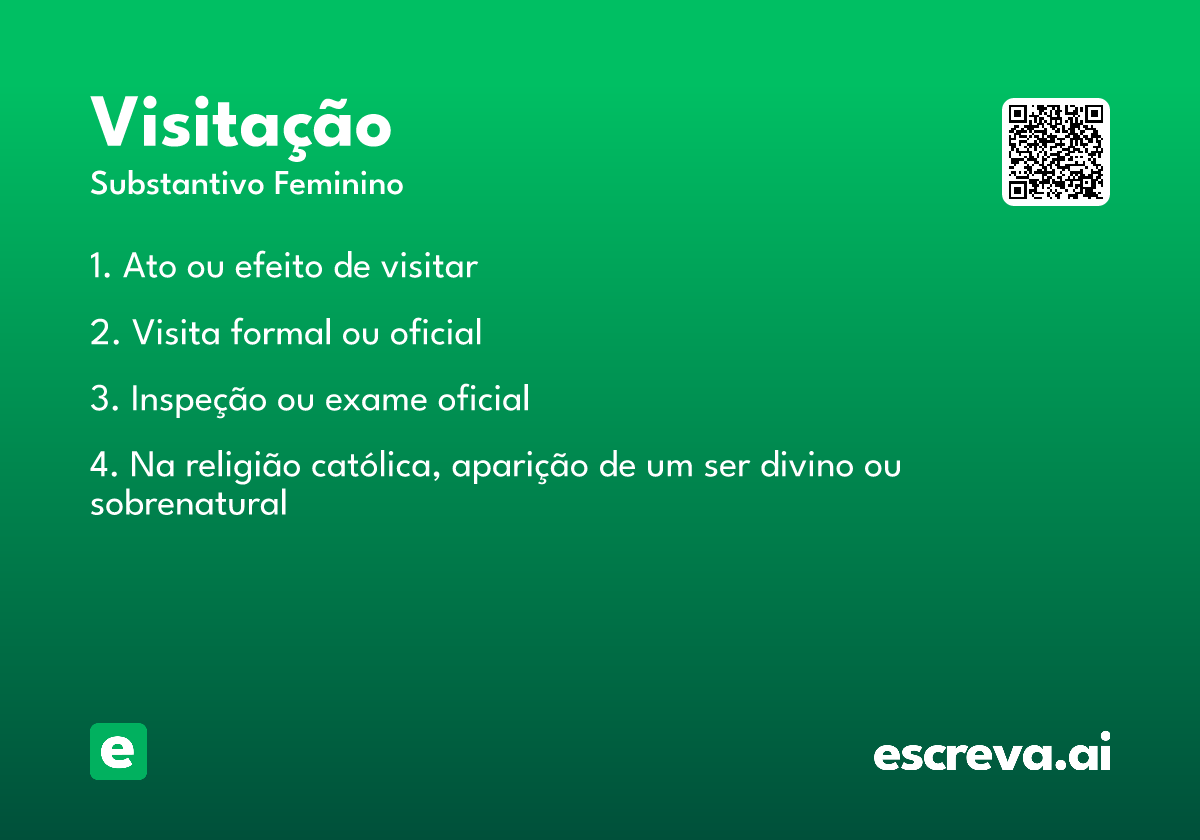 Visitação
Substantivo Feminino

1. Ato ou efeito de visitar

2. Visita formal ou oficial

3. Inspeção ou exame oficial

4. Na religião católica, aparição de um ser divino ou sobrenatural

e

escreva.ai